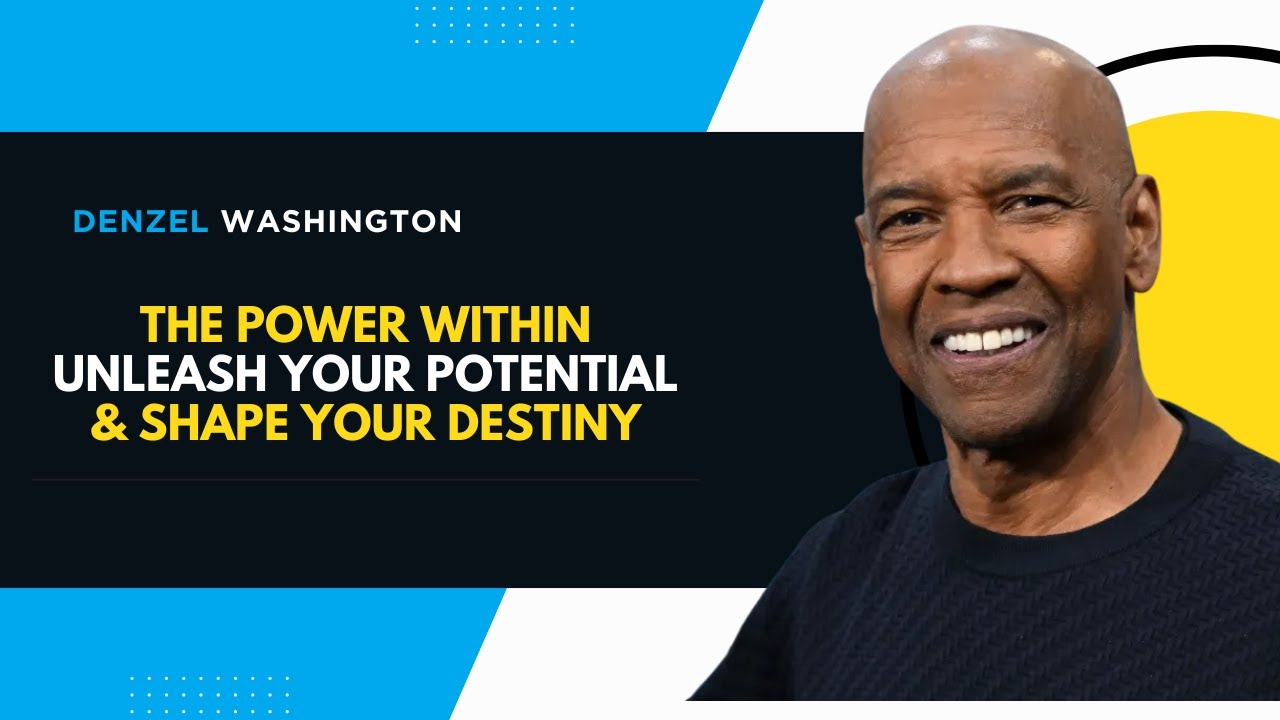 DENZEL WASHINGTON

THE POWER WITHIN
UNLEASH YOUR POTENTIAL
& SHAPE YOUR DESTINY